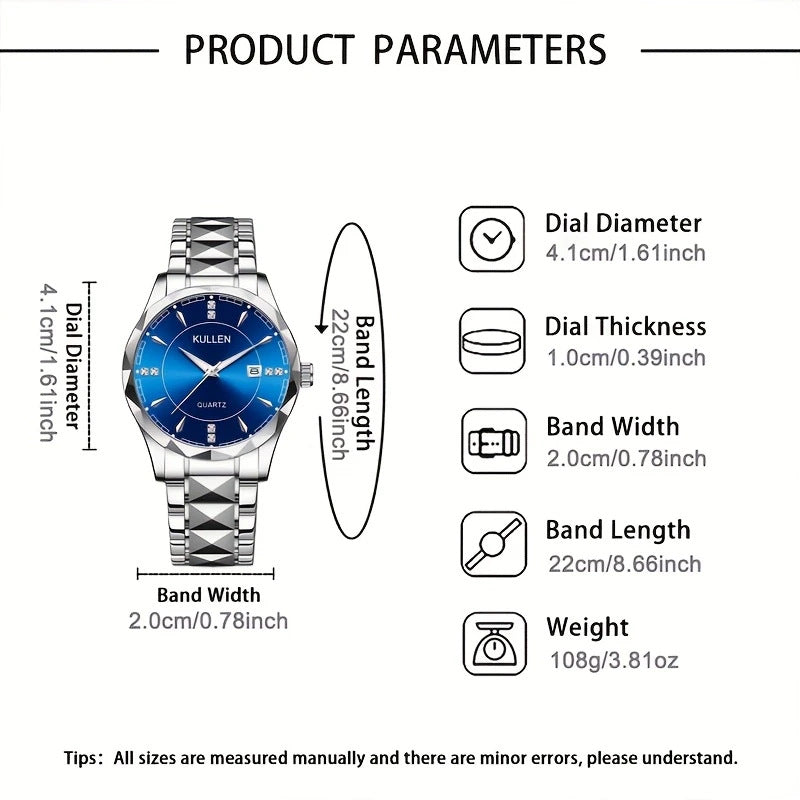 PRODUCT PARAMETERS

Dial Diameter
4.1cm/1.61inch

KULLEN

QUARTZ

Band Length
22cm/8.66inch

Band Width
2.0cm/0.78inch

Dial Diameter
4.1cm/1.61inch

Dial Thickness
1.0cm/0.39inch

Band Width
2.0cm/0.78inch

Band Length
22cm/8.66inch

Weight
108g/3.81oz

Tips: All sizes are measured manually and there are minor errors, please understand.